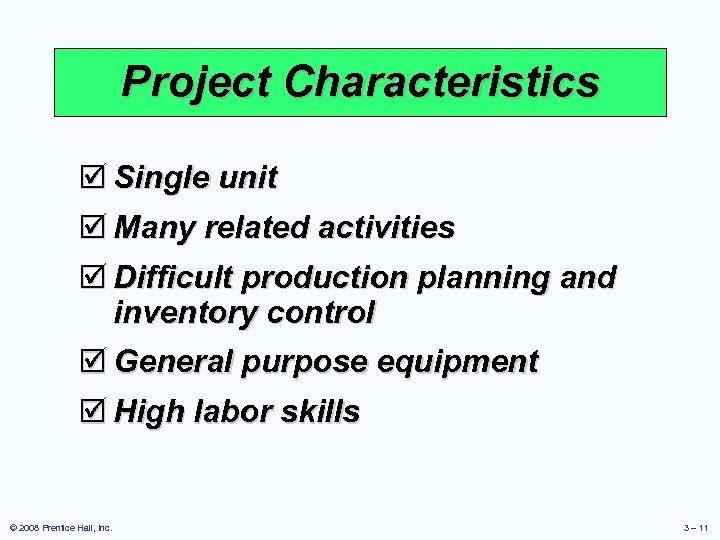 Project Characteristics

☑ Single unit

☑ Many related activities

☑ Difficult production planning and inventory control

☑ General purpose equipment

☑ High labor skills

© 2008 Prentice Hall, Inc.

3 – 11